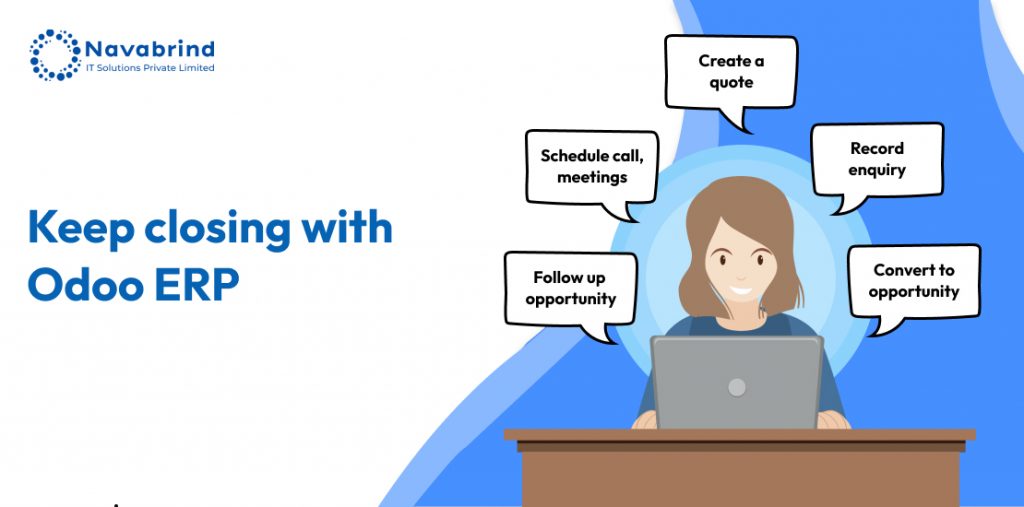 Navabrind
IT Solutions Private Limited

Keep closing with Odoo ERP

Create a quote

Schedule call, meetings

Record enquiry

Follow up opportunity

Convert to opportunity